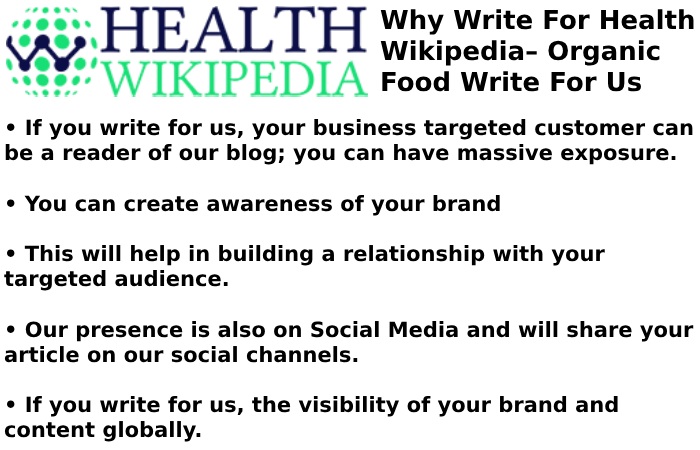 HEALTH WIKIPEDIA

Why Write For Health Wikipedia– Organic Food Write For Us

• If you write for us, your business targeted customer can be a reader of our blog; you can have massive exposure.

• You can create awareness of your brand

• This will help in building a relationship with your targeted audience.

• Our presence is also on Social Media and will share your article on our social channels.

• If you write for us, the visibility of your brand and content globally.